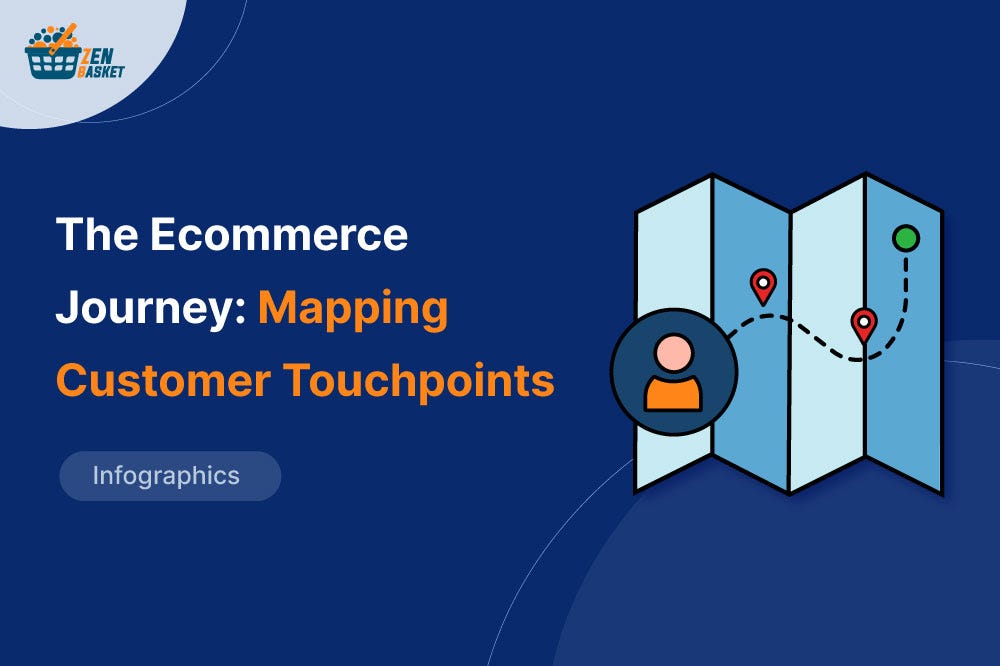 ZEN BASKET

The Ecommerce Journey: Mapping Customer Touchpoints

Infographics